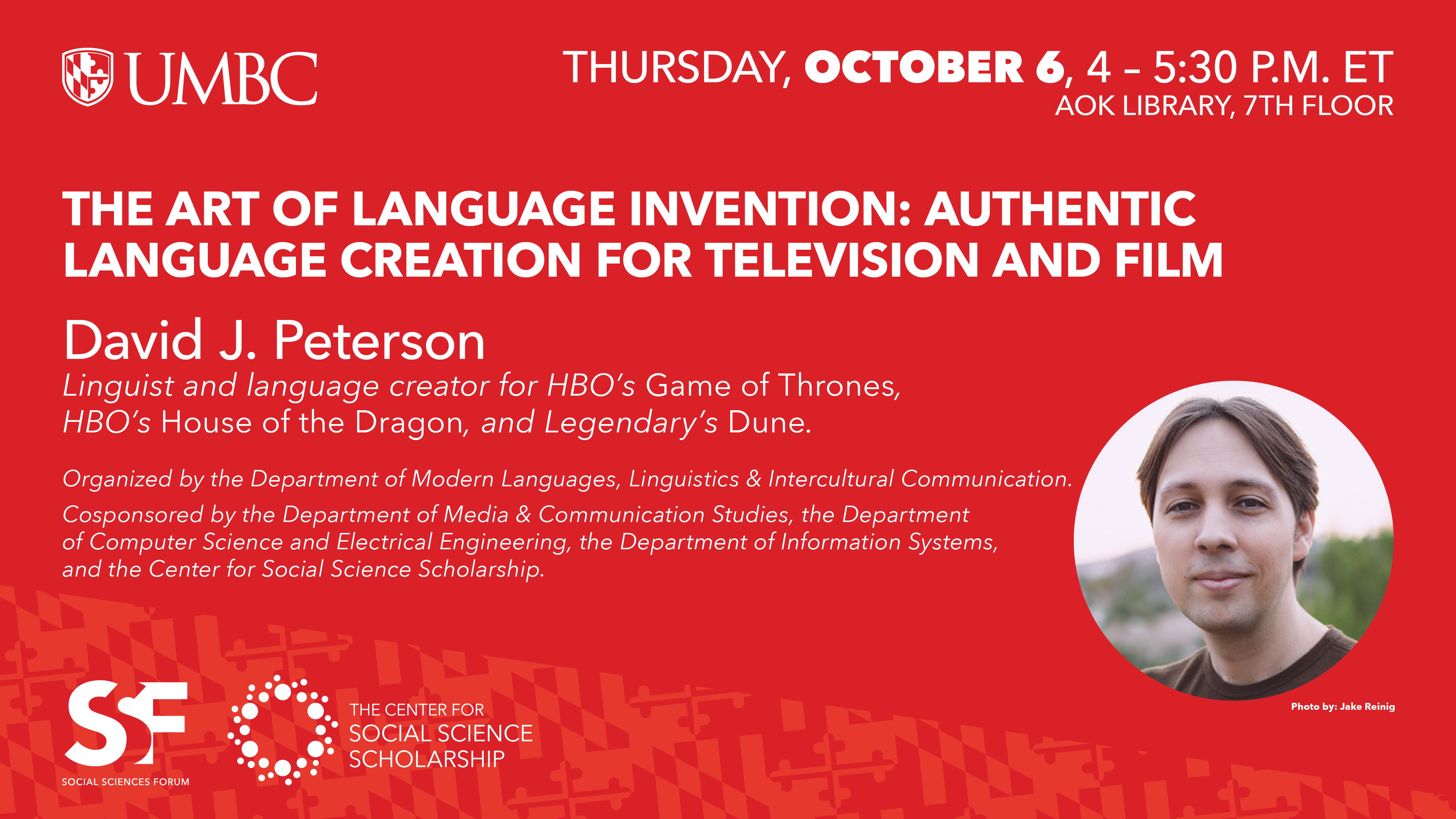 UMBC

THURSDAY, OCTOBER 6, 4 – 5:30 P.M. ET
AOK LIBRARY, 7TH FLOOR

THE ART OF LANGUAGE INVENTION: AUTHENTIC LANGUAGE CREATION FOR TELEVISION AND FILM

David J. Peterson

Linguist and language creator for HBO's Game of Thrones, HBO's House of the Dragon, and Legendary's Dune.

Organized by the Department of Modern Languages, Linguistics & Intercultural Communication.

Cosponsored by the Department of Media & Communication Studies, the Department of Computer Science and Electrical Engineering, the Department of Information Systems, and the Center for Social Science Scholarship.

Photo by: Jake Reinig

SSF
SOCIAL SCIENCES FORUM

THE CENTER FOR
SOCIAL SCIENCE
SCHOLARSHIP